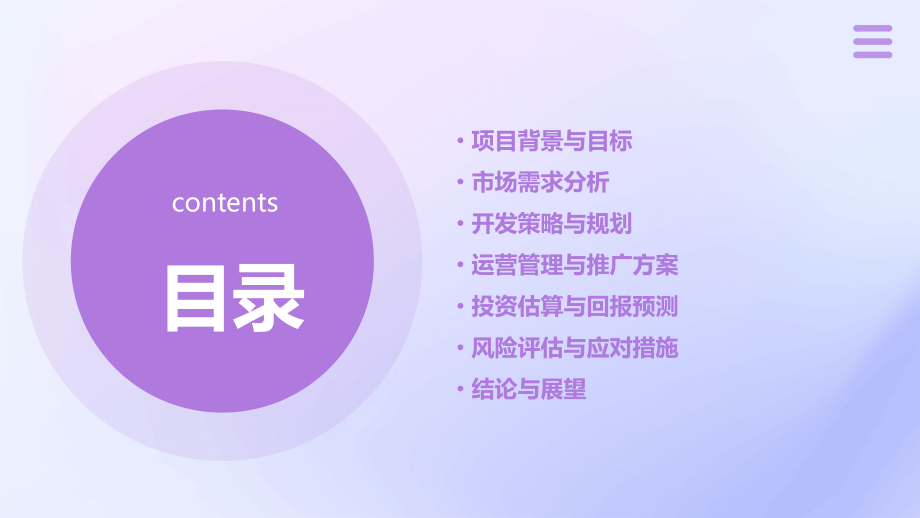 contents

目录

• 项目背景与目标
• 市场需求分析
• 开发策略与规划
• 运营管理与推广方案
• 投资估算与回报预测
• 风险评估与应对措施
• 结论与展望